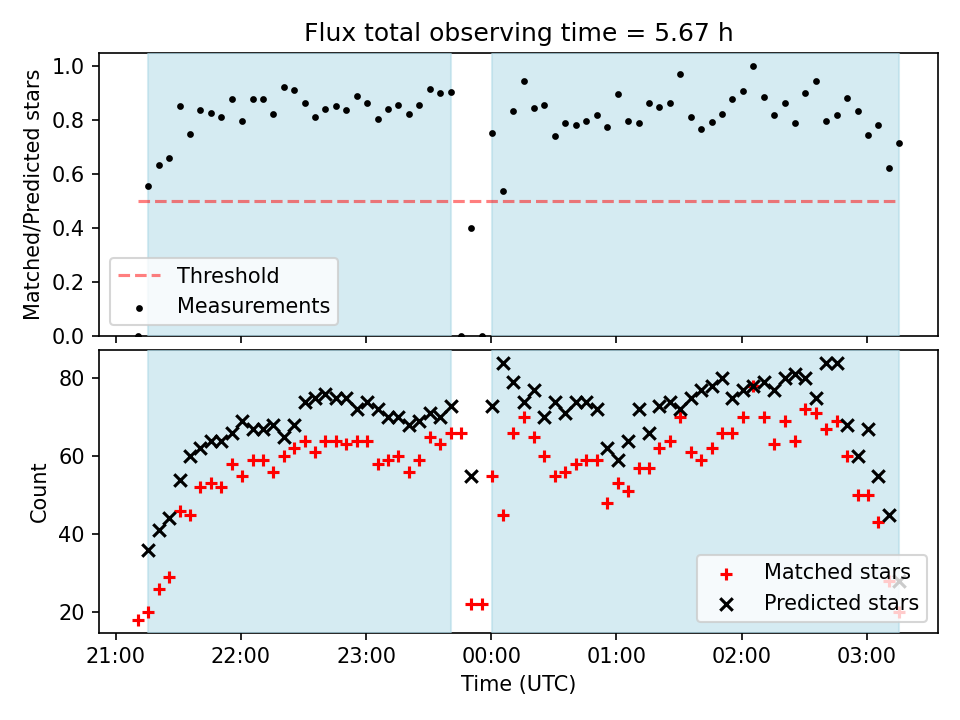 Flux total observing time = 5.67 h

Matched/Predicted stars

1.0
0.8
0.6
0.4
0.2
0.0

Threshold
Measurements

Count

80
60
40
20

Matched stars
Predicted stars

21:00 22:00 23:00 00:00 01:00 02:00 03:00

Time (UTC)